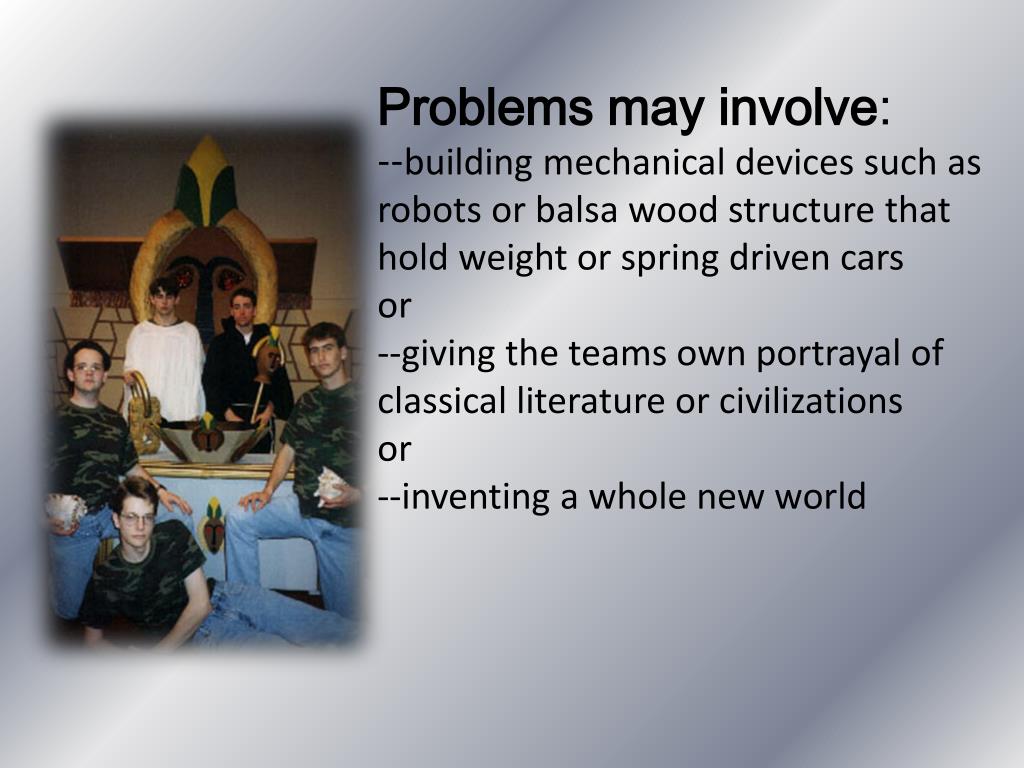 Problems may involve:
--building mechanical devices such as robots or balsa wood structure that hold weight or spring driven cars
or
--giving the teams own portrayal of classical literature or civilizations
or
--inventing a whole new world